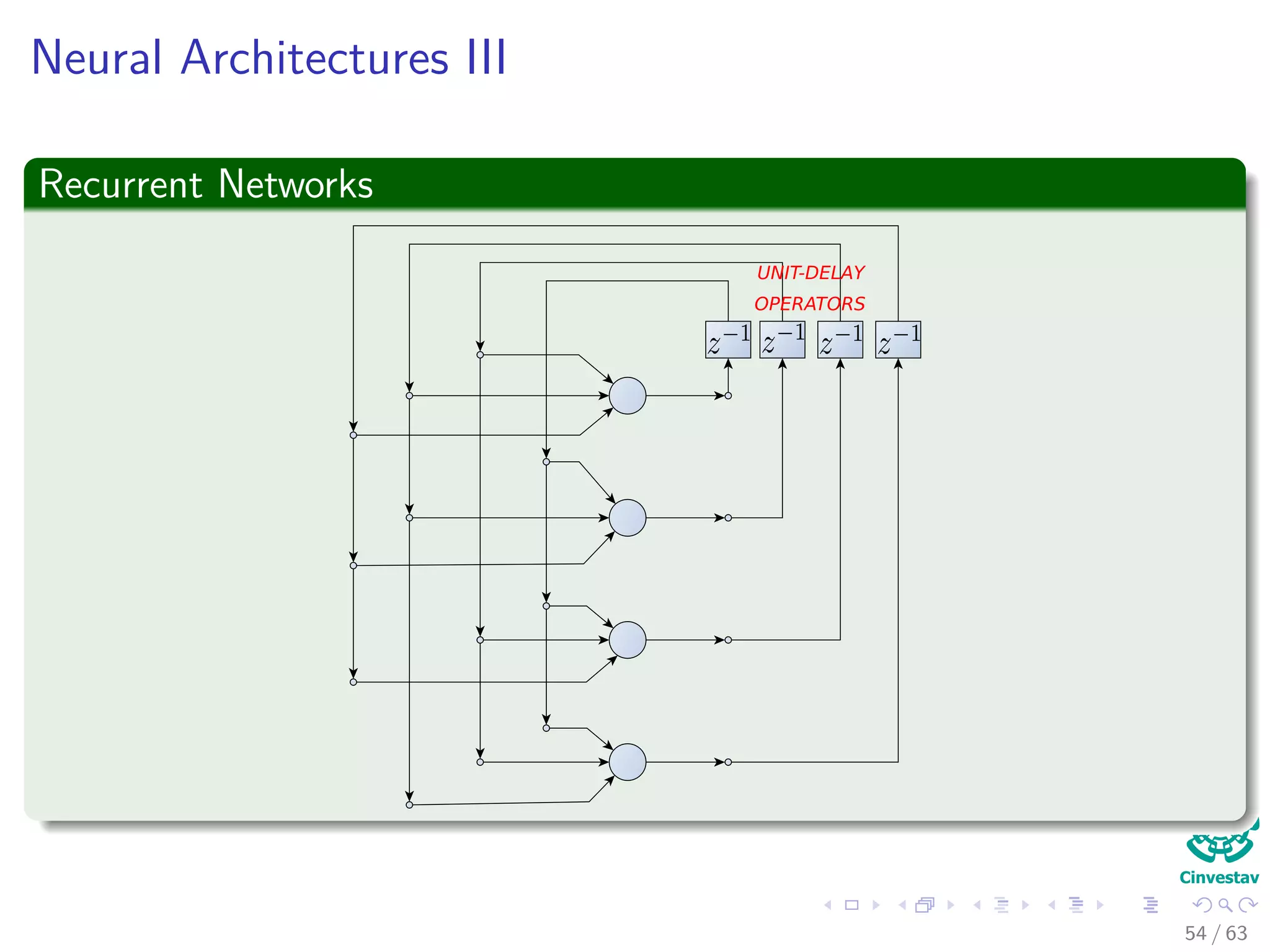 Neural Architectures III

Recurrent Networks

UNIT-DELAY
OPERATORS

$z^{-1}$ $z^{-1}$ $z^{-1}$ $z^{-1}$

Cinvestav

54 / 63